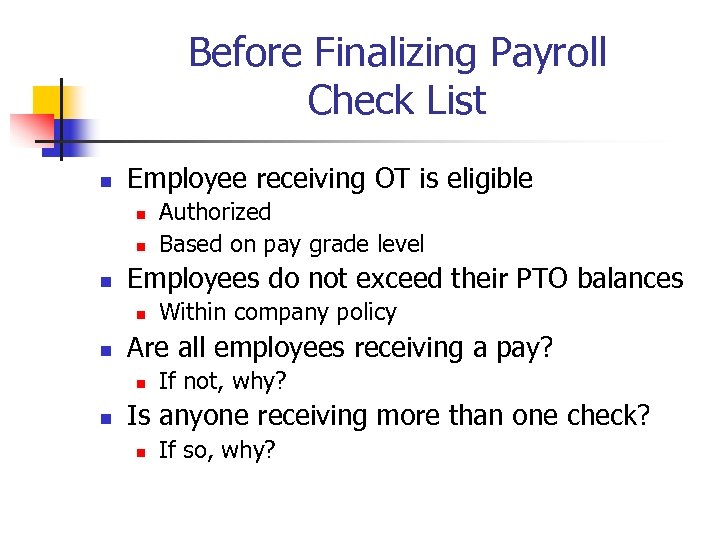 Before Finalizing Payroll Check List

- Employee receiving OT is eligible
  - Authorized
  - Based on pay grade level
- Employees do not exceed their PTO balances
  - Within company policy
- Are all employees receiving a pay?
  - If not, why?
- Is anyone receiving more than one check?
  - If so, why?